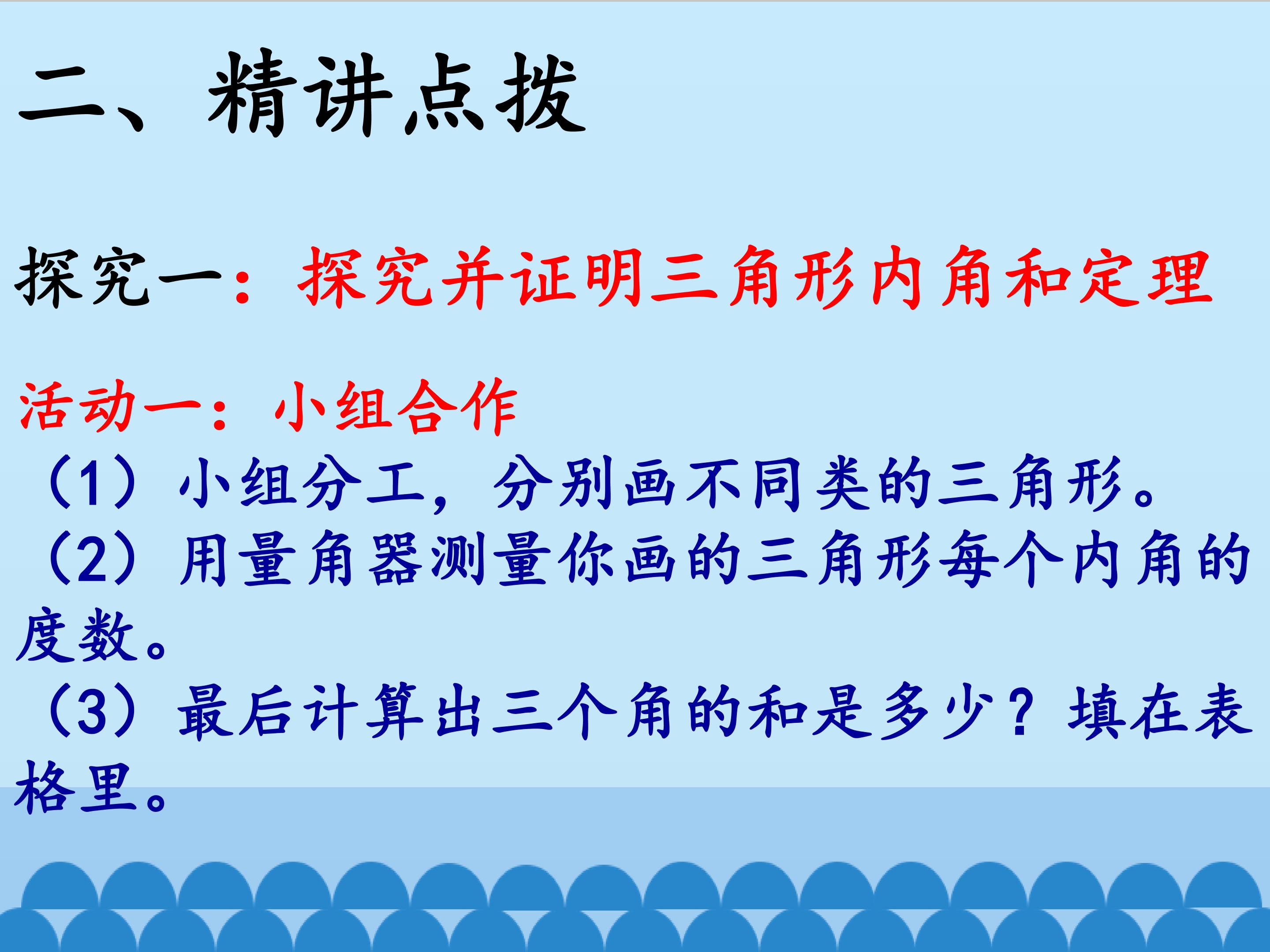 二、精讲点拨

探究一：探究并证明三角形内角和定理

活动一：小组合作
（1）小组分工，分别画不同类的三角形。
（2）用量角器测量你画的三角形每个内角的度数。
（3）最后计算出三个角的和是多少？填在表格里。